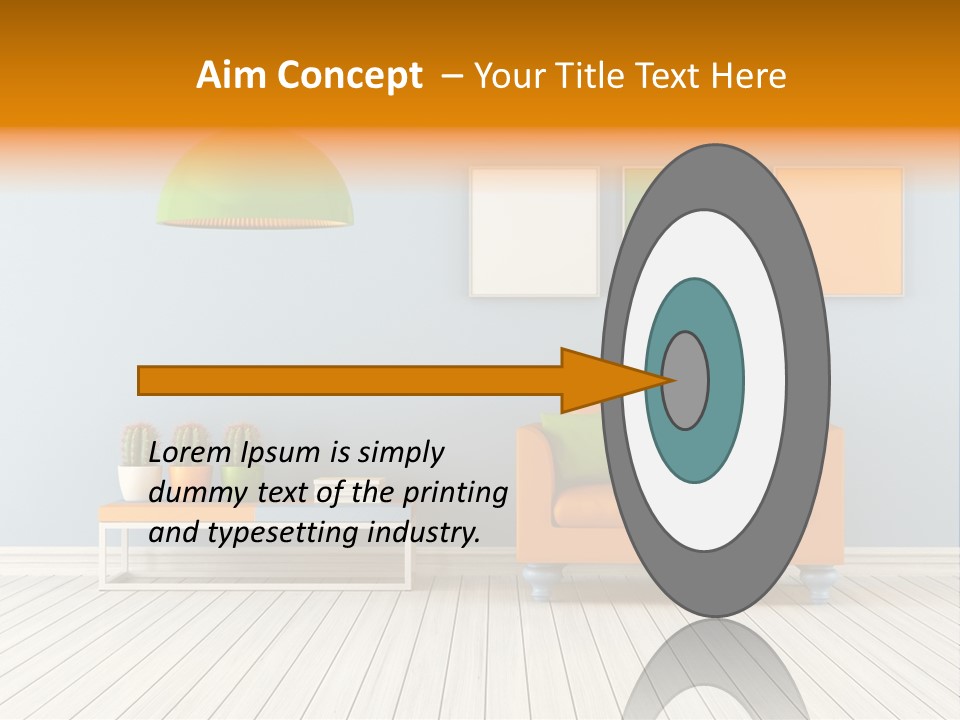 Aim Concept – Your Title Text Here

Lorem Ipsum is simply dummy text of the printing and typesetting industry.